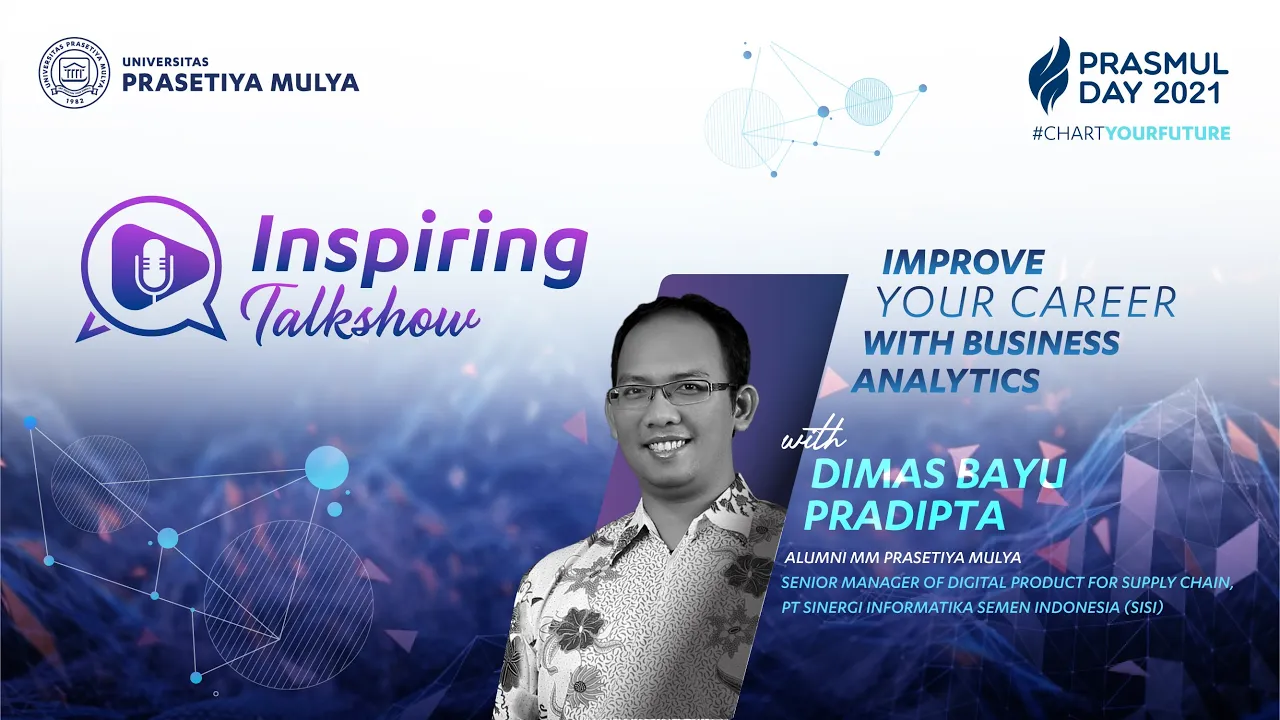 UNIVERSITAS PRASETIYA MULYA 1982

UNIVERSITAS
PRASETIYA MULYA

PRASMUL DAY 2021
#CHARTYOURFUTURE

Inspiring
Talkshow

IMPROVE
YOUR CAREER
WITH BUSINESS
ANALYTICS

with
DIMAS BAYU
PRADIPTA

ALUMNI MM PRASETIYA MULYA
SENIOR MANAGER OF DIGITAL PRODUCT FOR SUPPLY CHAIN,
PT SINERGI INFORMATIKA SEMEN INDONESIA (SISI)